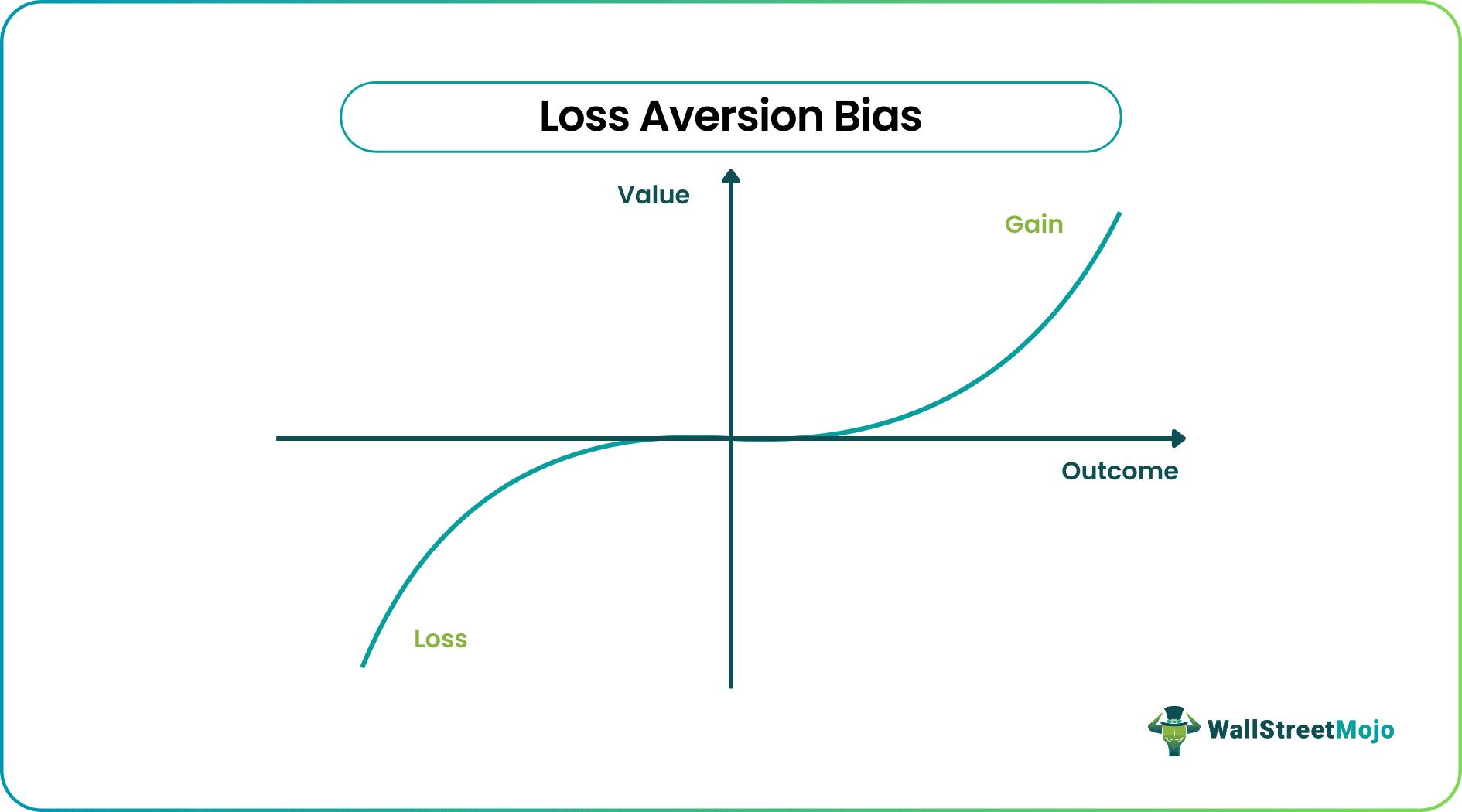 Loss Aversion Bias

Value

Gain

Outcome

Loss

WallStreetMojo